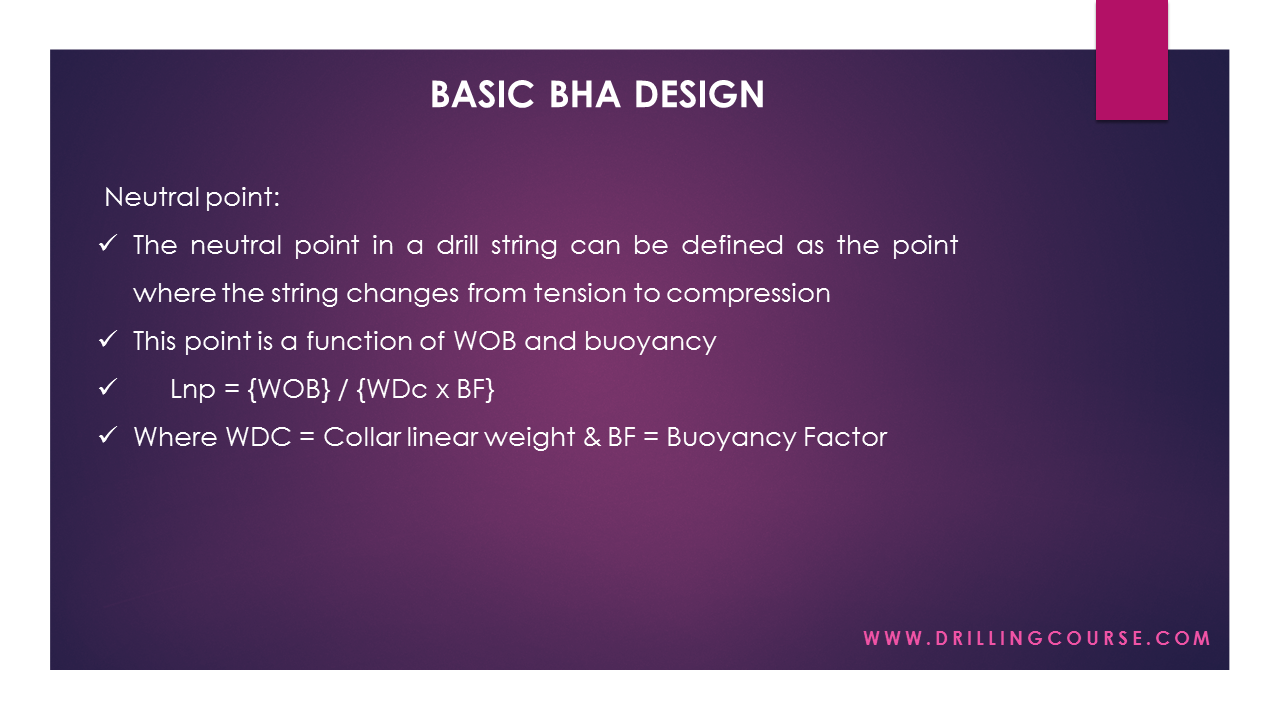 BASIC BHA DESIGN

Neutral point:

✓ The neutral point in a drill string can be defined as the point where the string changes from tension to compression

✓ This point is a function of WOB and buoyancy

✓ Lnp = {WOB} / {WDc x BF}

✓ Where WDC = Collar linear weight & BF = Buoyancy Factor

WWW.DRILLINGCOURSE.COM